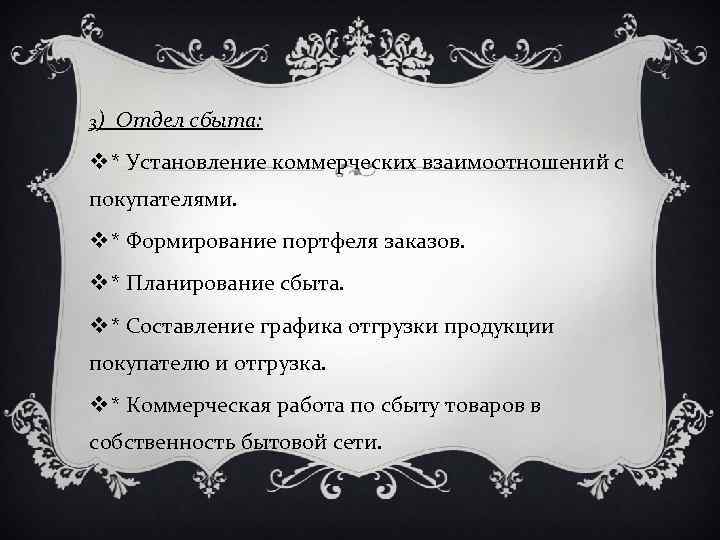 3) Отдел сбыта:

❖* Установление коммерческих взаимоотношений с покупателями.

❖* Формирование портфеля заказов.

❖* Планирование сбыта.

❖* Составление графика отгрузки продукции покупателю и отгрузка.

❖* Коммерческая работа по сбыту товаров в собственность бытовой сети.